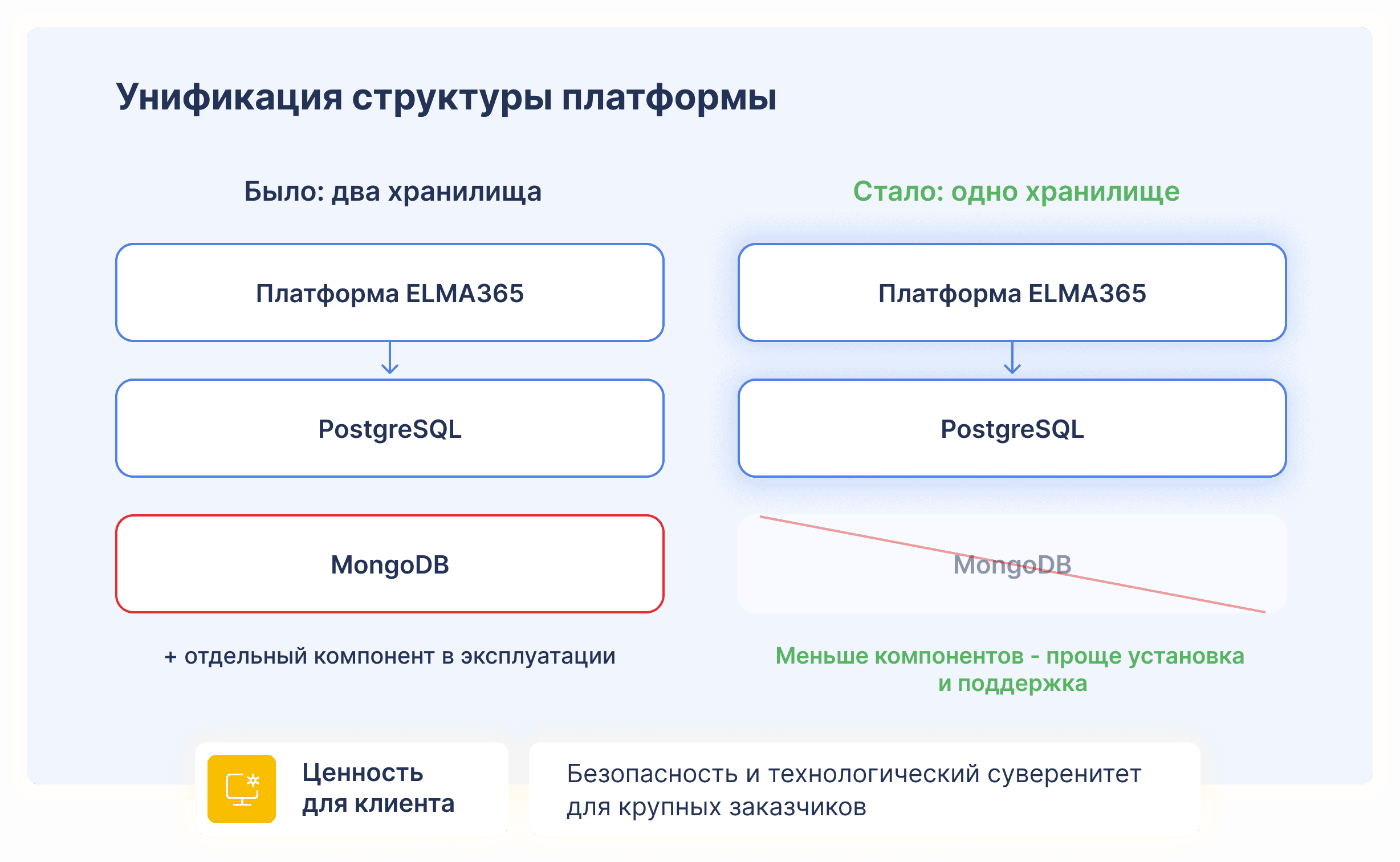 Унификация структуры платформы

Было: два хранилища

Платформа ELMA365

PostgreSQL

MongoDB

+ отдельный компонент в эксплуатации

Стало: одно хранилище

Платформа ELMA365

PostgreSQL

MongoDB

Меньше компонентов - проще установка и поддержка

Ценность для клиента

Безопасность и технологический суверенитет для крупных заказчиков